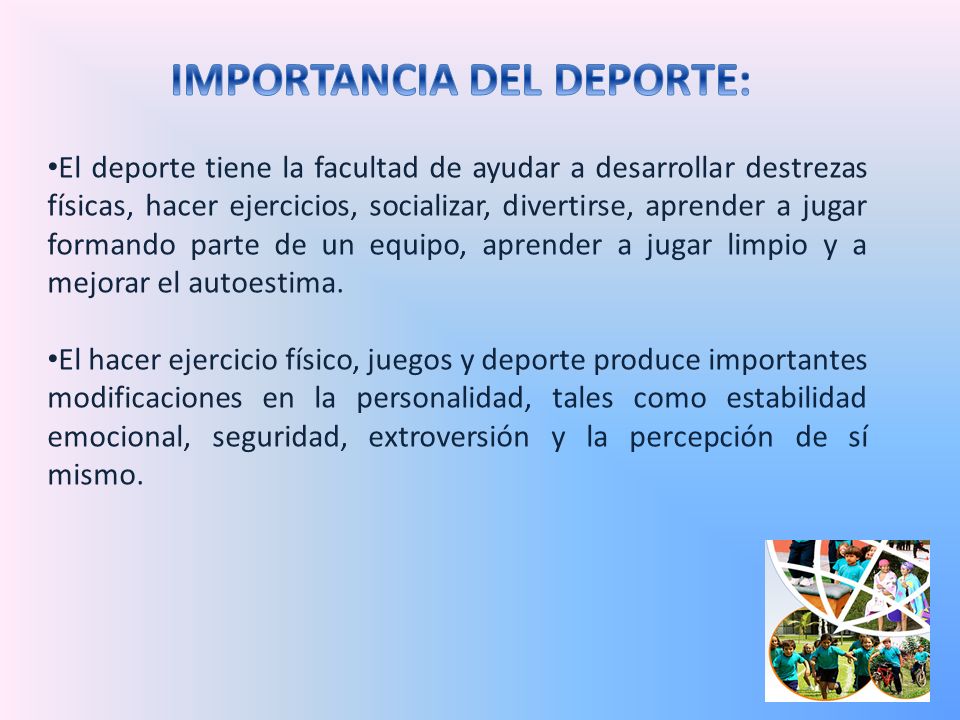 IMPORTANCIA DEL DEPORTE:

•El deporte tiene la facultad de ayudar a desarrollar destrezas físicas, hacer ejercicios, socializar, divertirse, aprender a jugar formando parte de un equipo, aprender a jugar limpio y a mejorar el autoestima.

•El hacer ejercicio físico, juegos y deporte produce importantes modificaciones en la personalidad, tales como estabilidad emocional, seguridad, extroversión y la percepción de sí mismo.